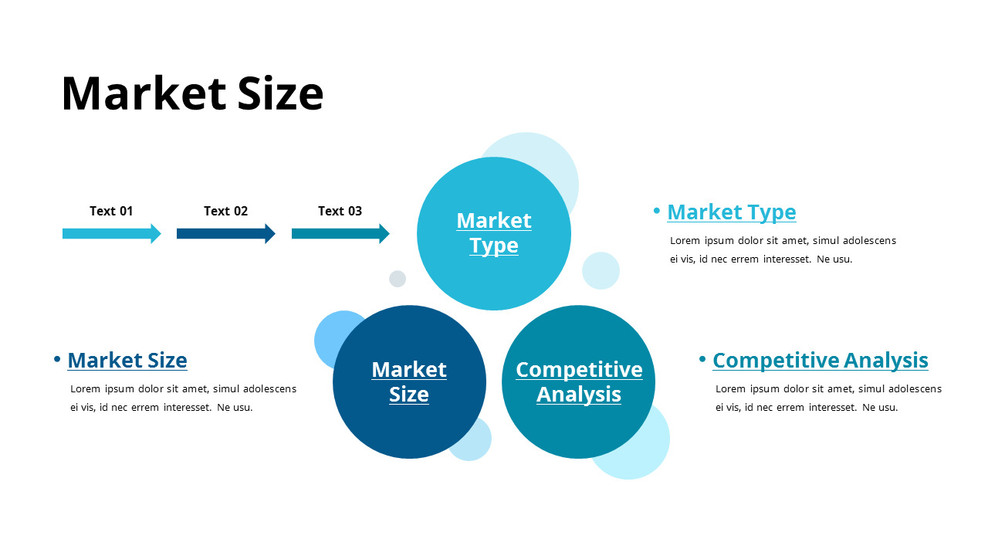 Market Size

Text 01

Text 02

Text 03

Market Type

Market Size

Competitive Analysis

• Market Type

Lorem ipsum dolor sit amet, simul adolescens ei vis, id nec errem interesset. Ne usu.

• Market Size

Lorem ipsum dolor sit amet, simul adolescens ei vis, id nec errem interesset. Ne usu.

• Competitive Analysis

Lorem ipsum dolor sit amet, simul adolescens ei vis, id nec errem interesset. Ne usu.